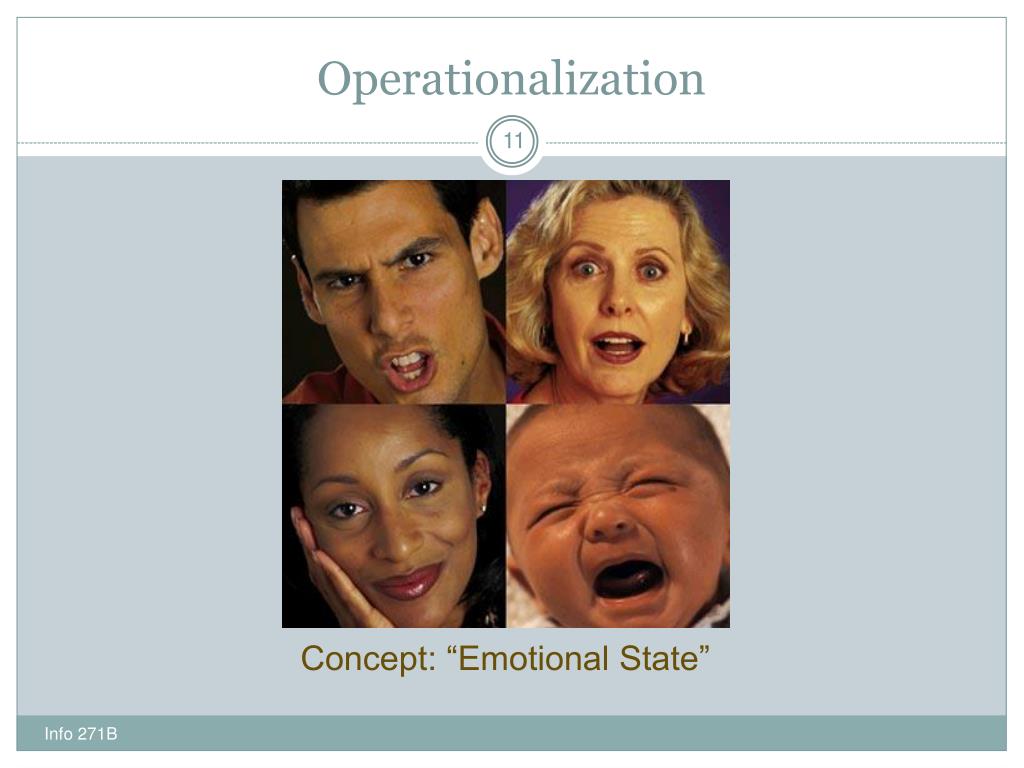 Operationalization

11

Concept: “Emotional State”

Info 271B